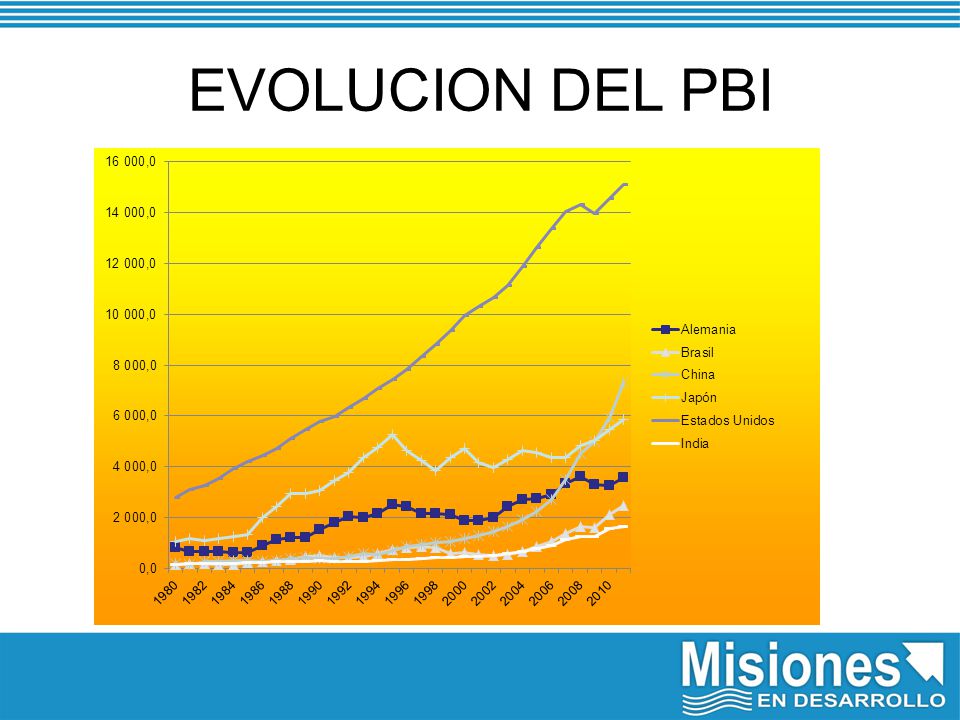 EVOLUCION DEL PBI

16 000,0
14 000,0
12 000,0
10 000,0
8 000,0
6 000,0
4 000,0
2 000,0
0,0

1980 1982 1984 1986 1988 1990 1992 1994 1996 1998 2000 2002 2004 2006 2008 2010

Alemania
Brasil
China
Japón
Estados Unidos
India

Misiones
EN DESARROLLO